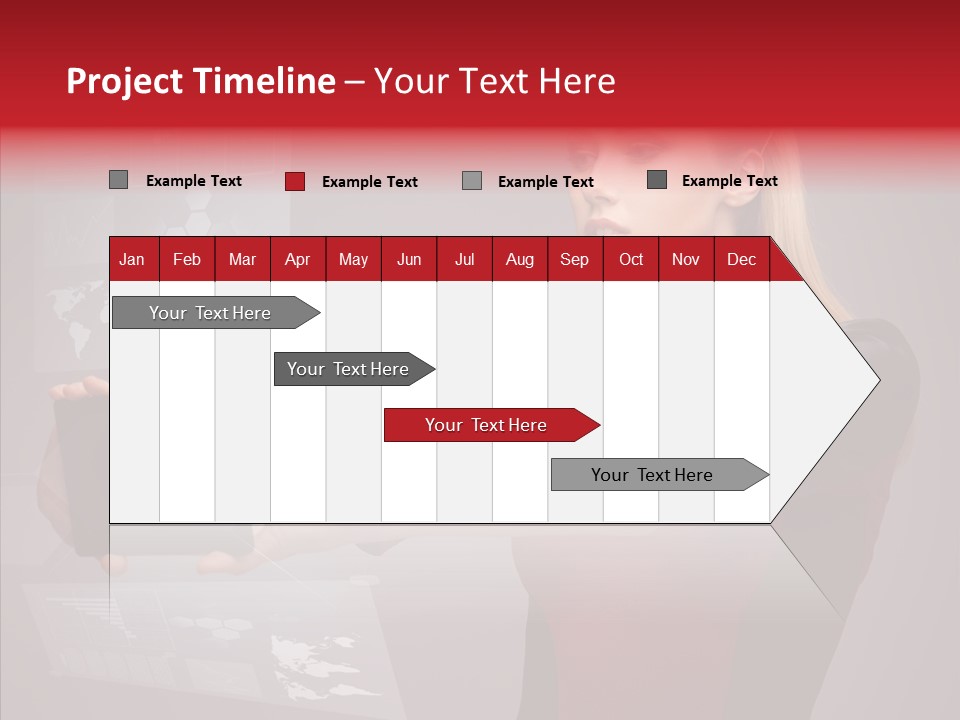 Project Timeline – Your Text Here

Example Text
Example Text
Example Text
Example Text

| Jan | Feb | Mar | Apr | May | Jun | Jul | Aug | Sep | Oct | Nov | Dec |
|---|---|---|---|---|---|---|---|---|---|---|---|

Your Text Here
Your Text Here
Your Text Here
Your Text Here